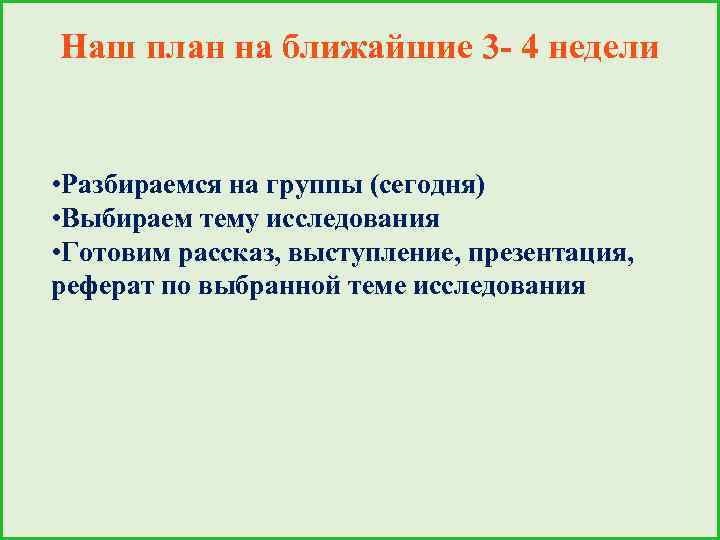 Наш план на ближайшие 3- 4 недели

•Разбираемся на группы (сегодня)
•Выбираем тему исследования
•Готовим рассказ, выступление, презентация, реферат по выбранной теме исследования